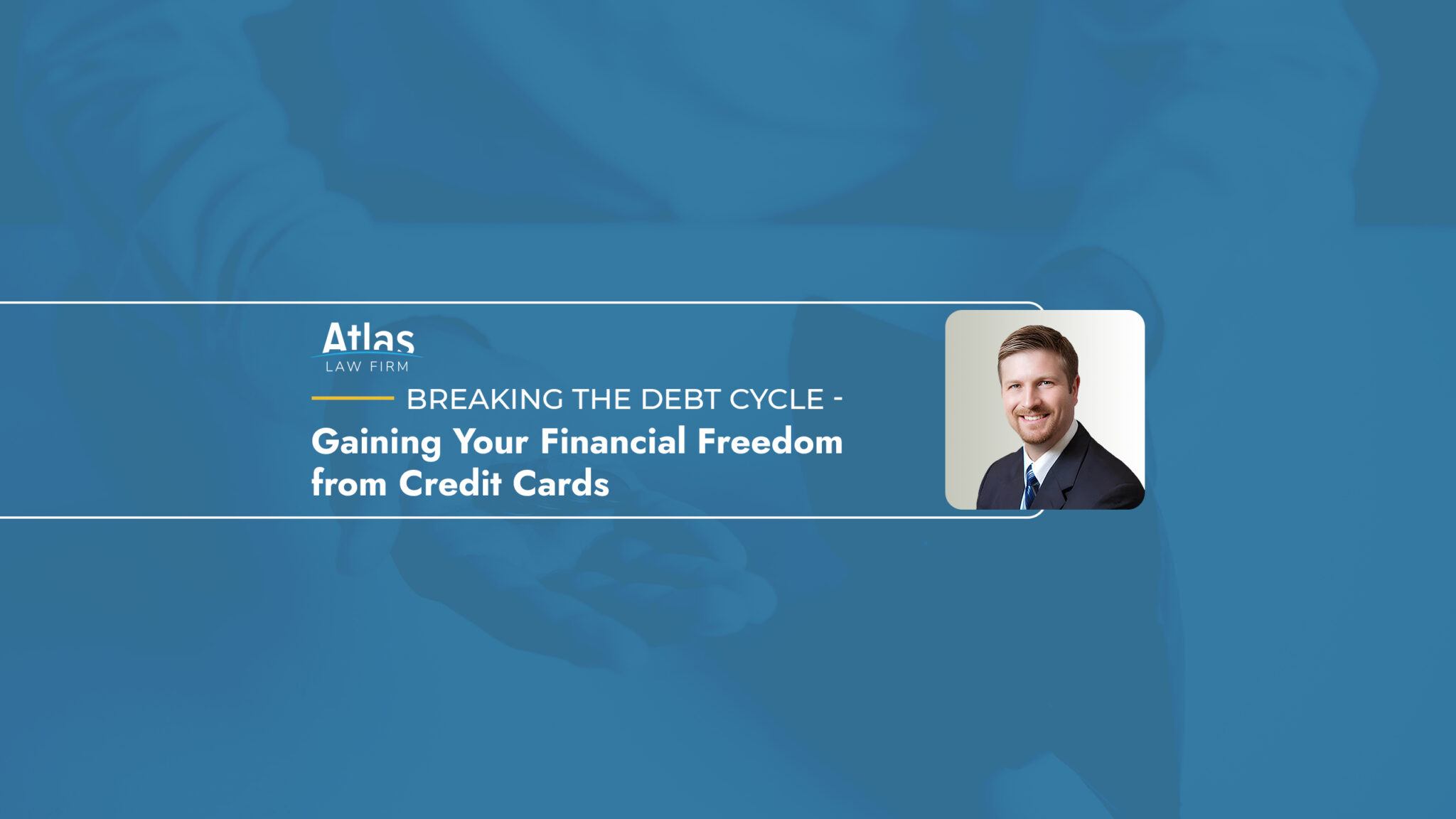 Atlas
LAW FIRM

BREAKING THE DEBT CYCLE -
Gaining Your Financial Freedom from Credit Cards